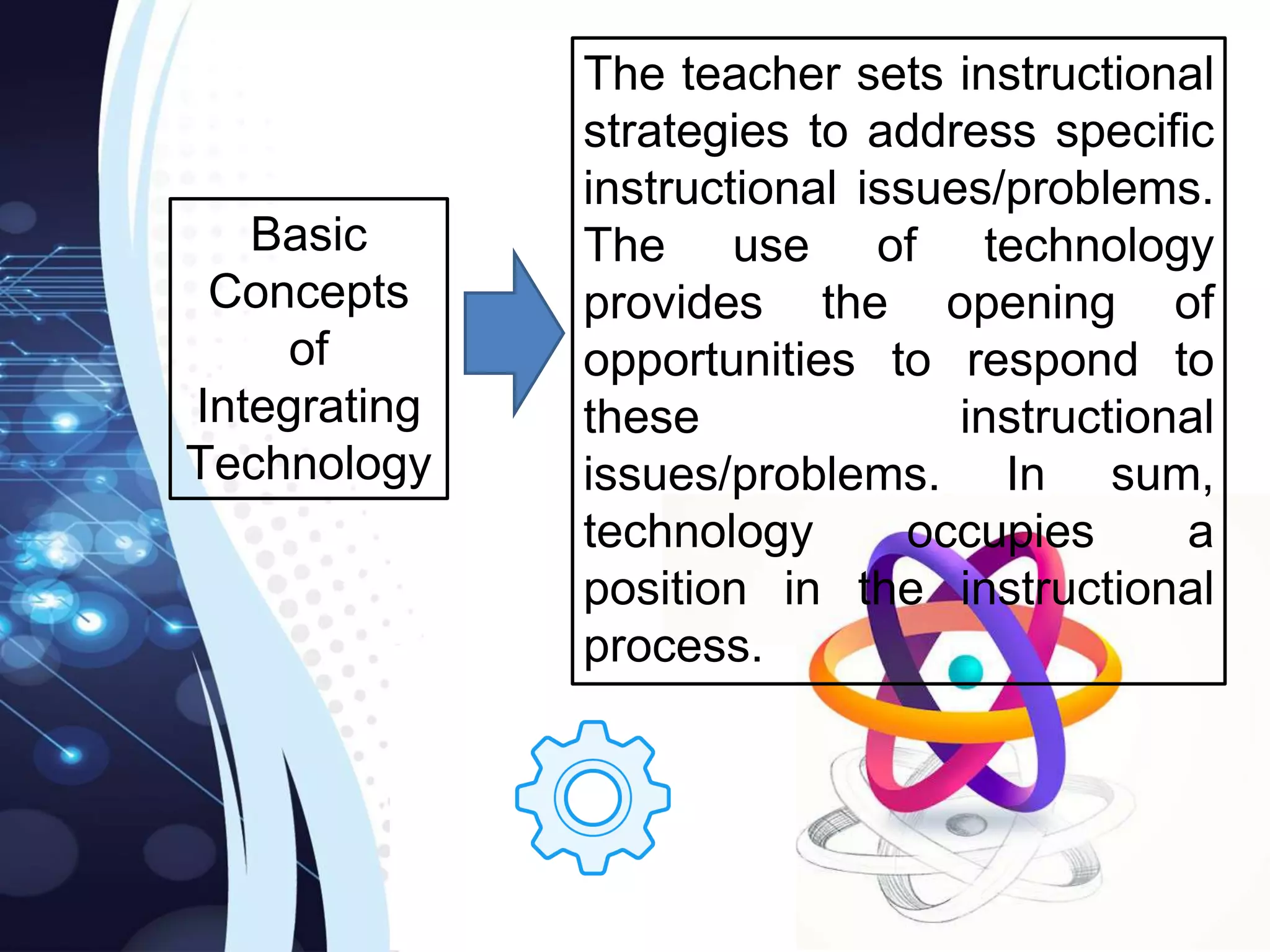 Basic Concepts of Integrating Technology

The teacher sets instructional strategies to address specific instructional issues/problems. The use of technology provides the opening of opportunities to respond to these instructional issues/problems. In sum, technology occupies a position in the instructional process.